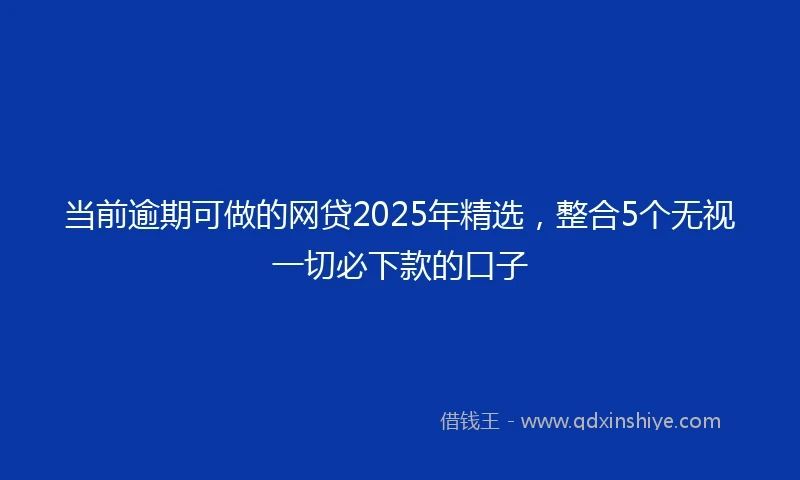 当前逾期可做的网贷2025年精选，整合5个无视一切必下款的口子

借钱王 - www.qdxinshiye.com